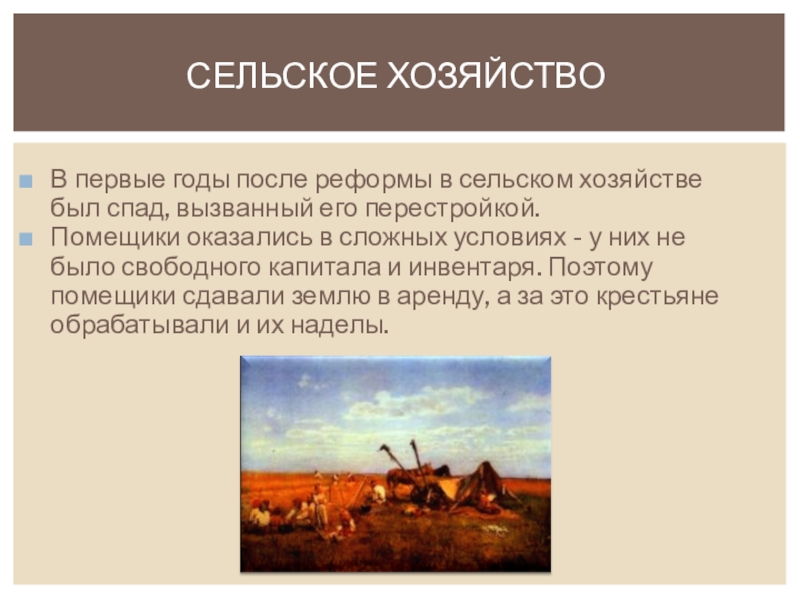 СЕЛЬСКОЕ ХОЗЯЙСТВО

В первые годы после реформы в сельском хозяйстве был спад, вызванный его перестройкой.

Помещики оказались в сложных условиях - у них не было свободного капитала и инвентаря. Поэтому помещики сдавали землю в аренду, а за это крестьяне обрабатывали и их наделы.